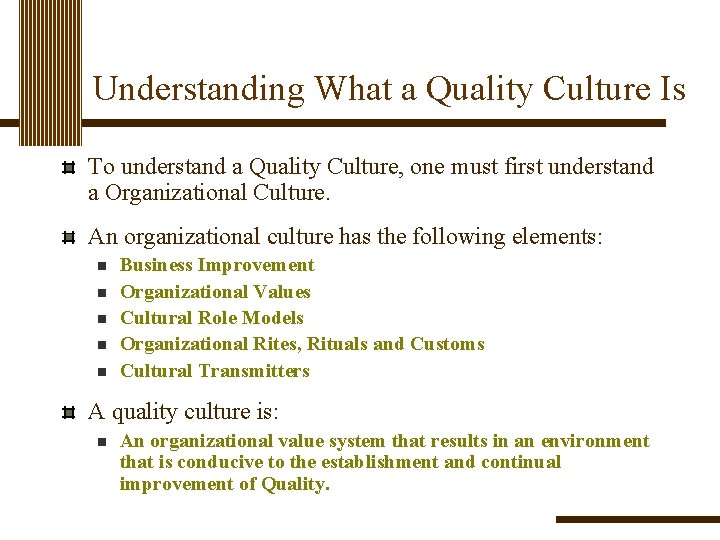 Understanding What a Quality Culture Is

To understand a Quality Culture, one must first understand a Organizational Culture.

An organizational culture has the following elements:

Business Improvement

Organizational Values

Cultural Role Models

Organizational Rites, Rituals and Customs

Cultural Transmitters

A quality culture is:

An organizational value system that results in an environment that is conducive to the establishment and continual improvement of Quality.